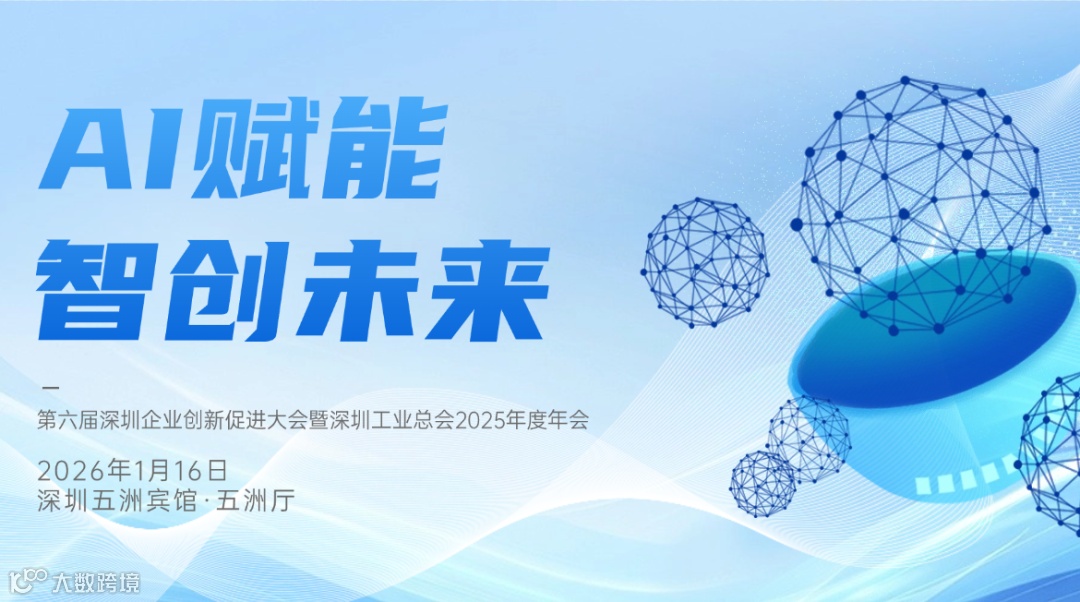 AI赋能
智创未来

第六届深圳企业创新促进大会暨深圳工业总会2025年度年会

2026年1月16日
深圳五洲宾馆·五洲厅

大数跨境